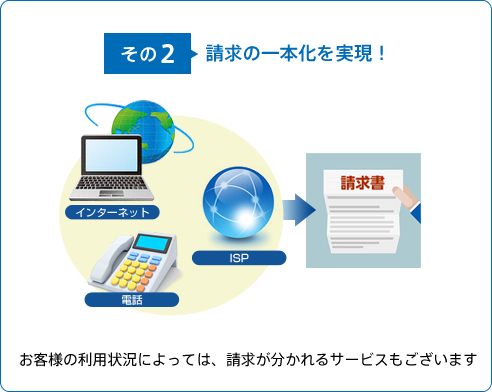 その2 請求の一本化を実現！

インターネット

ISP

電話

請求書

お客様の利用状況によっては、請求が分かれるサービスもございます